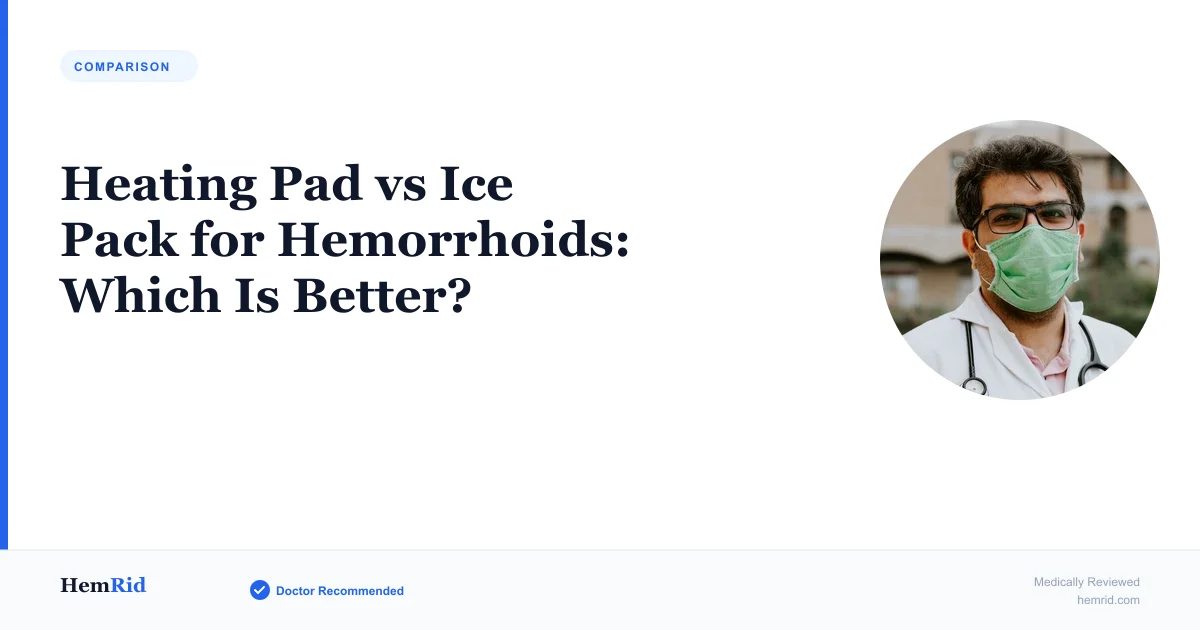 COMPARISON

Heating Pad vs Ice Pack for Hemorrhoids: Which Is Better?

HemRid

Doctor Recommended

Medically Reviewed
hemrid.com